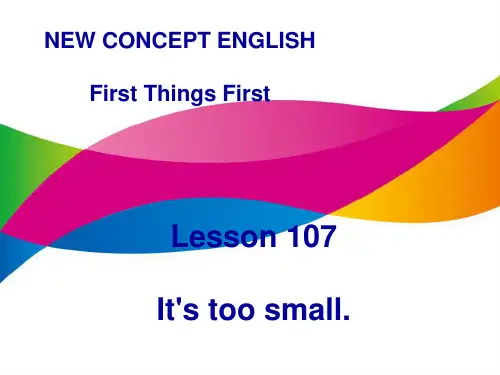 NEW CONCEPT ENGLISH

First Things First

Lesson 107

It's too small.